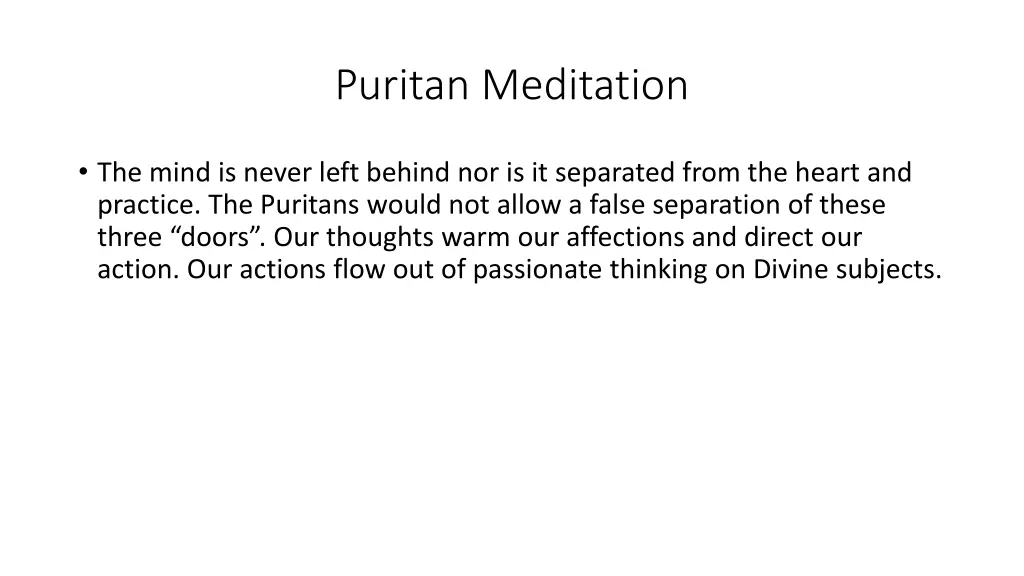 Puritan Meditation

• The mind is never left behind nor is it separated from the heart and practice. The Puritans would not allow a false separation of these three “doors”. Our thoughts warm our affections and direct our action. Our actions flow out of passionate thinking on Divine subjects.